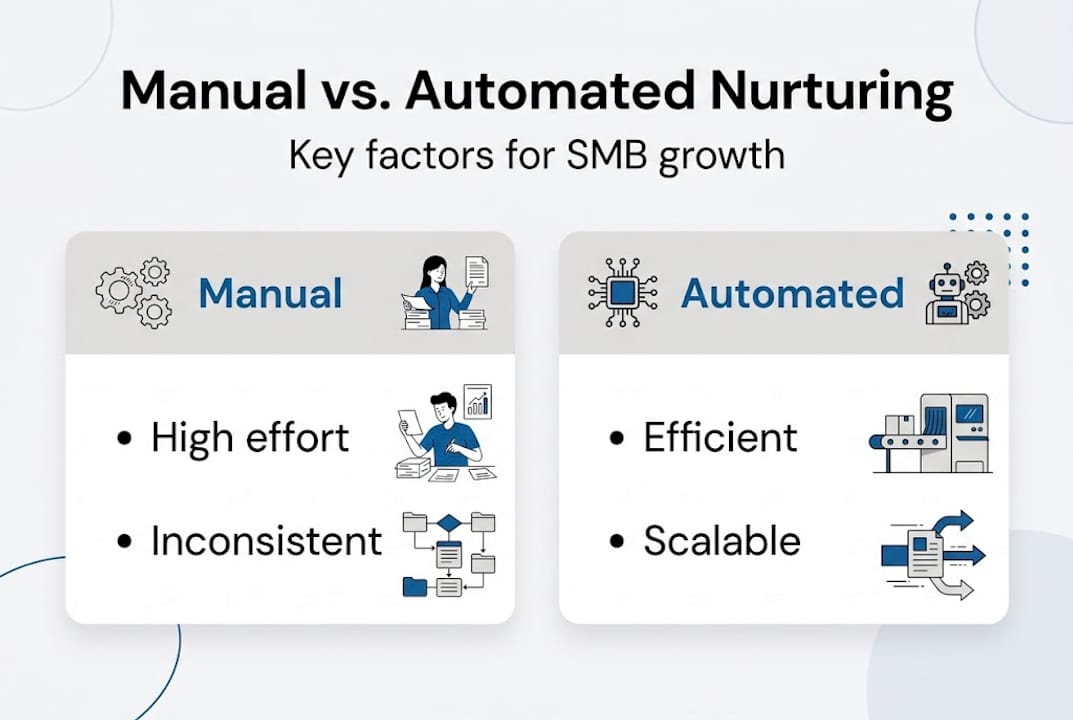 Manual vs. Automated Nurturing

Key factors for SMB growth

Manual

• High effort

• Inconsistent

Automated

• Efficient

• Scalable